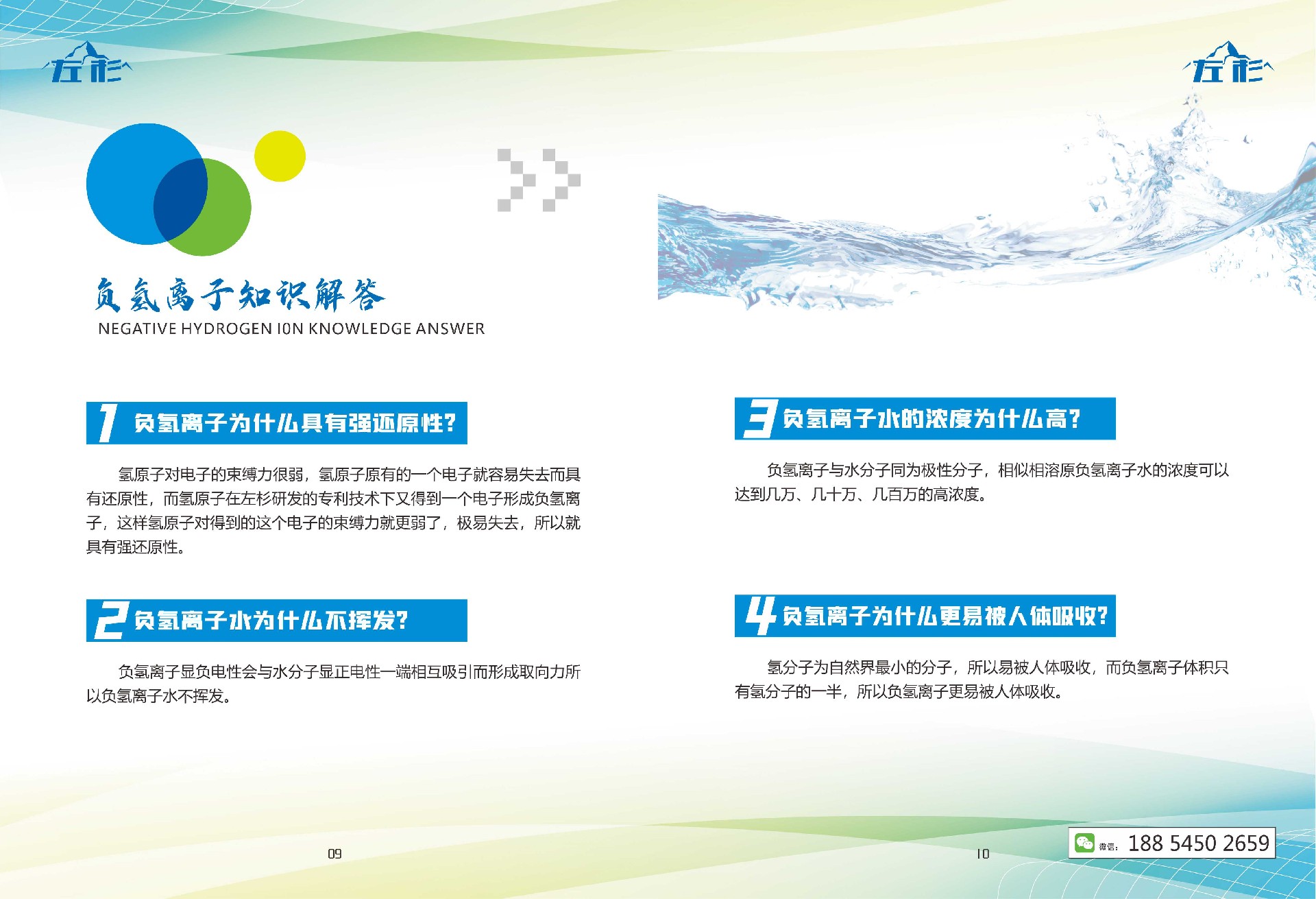 左杉

负氢离子知识解答
NEGATIVE HYDROGEN I0N KNOWLEDGE ANSWER

1 负氢离子为什么具有强还原性?

氢原子对电子的束缚力很弱，氢原子原有的一个电子就容易失去而具有还原性，而氢原子在左杉研发的专利技术下又得到一个电子形成负氢离子，这样氢原子对得到的这个电子的束缚力就更弱了，极易失去，所以就具有强还原性。

2 负氢离子水为什么不挥发?

负氢离子显负电性会与水分子显正电性一端相互吸引而形成取向力所以负氢离子水不挥发。

09

左杉

3 负氢离子水的浓度为什么高?

负氢离子与水分子同为极性分子，相似相溶原负氢离子水的浓度可以达到几万、几十万、几百万的高浓度。

4 负氢离子为什么更易被人体吸收?

氢分子为自然界最小的分子，所以易被人体吸收，而负氢离子体积只有氢分子的一半，所以负氢离子更易被人体吸收。

10

微信: 188 5450 2659